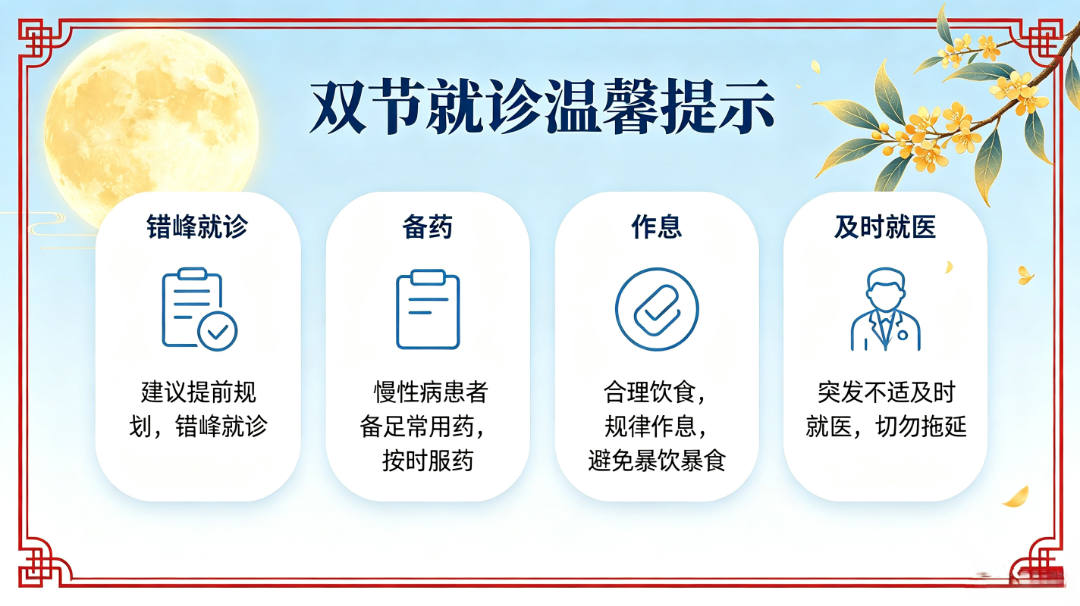 双节就诊温馨提示

错峰就诊

建议提前规划，错峰就诊

备药

慢性病患者备足常用药，按时服药

作息

合理饮食，规律作息，避免暴饮暴食

及时就医

突发不适及时就医，切勿拖延